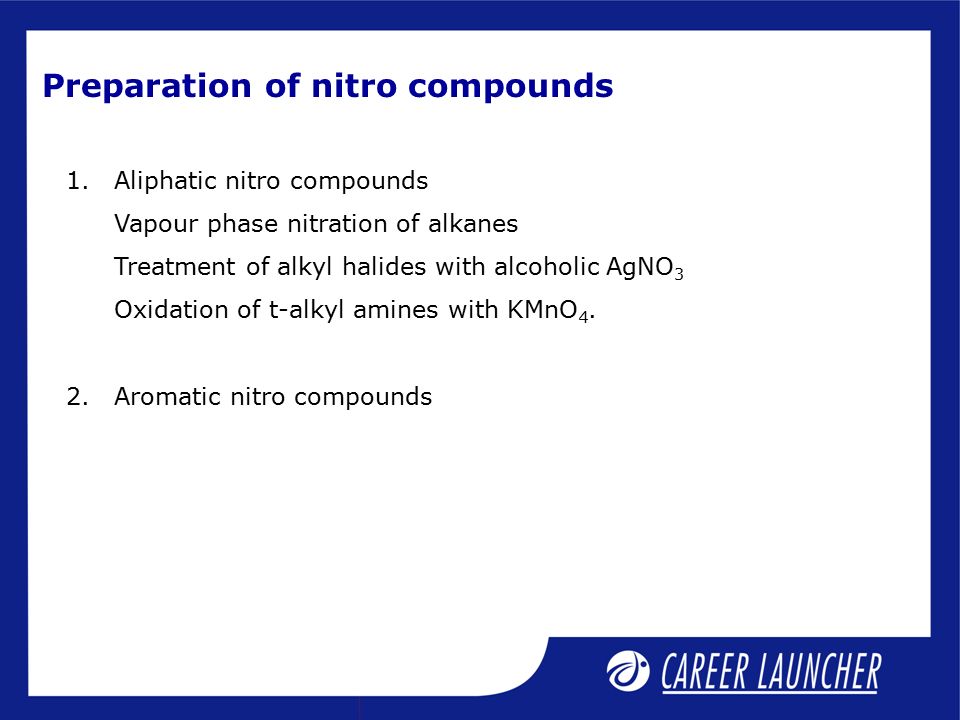 Preparation of nitro compounds

1. Aliphatic nitro compounds

Vapour phase nitration of alkanes

Treatment of alkyl halides with alcoholic $AgNO_3$

Oxidation of t-alkyl amines with $KMnO_4$.

2. Aromatic nitro compounds

CAREER LAUNCHER